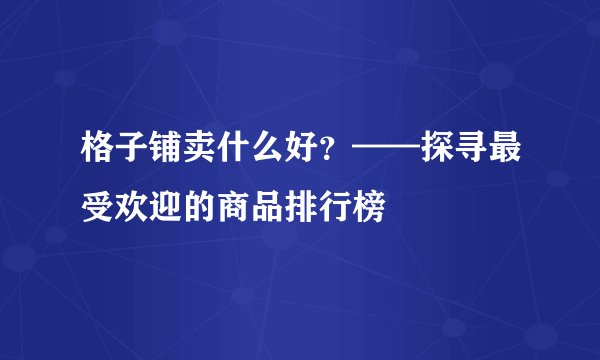 格子铺卖什么好？——探寻最受欢迎的商品排行榜